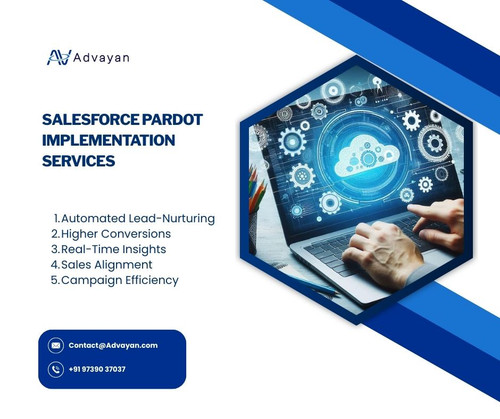 Advayan

SALESFORCE PARDOT IMPLEMENTATION SERVICES

1. Automated Lead-Nurturing
2. Higher Conversions
3. Real-Time Insights
4. Sales Alignment
5. Campaign Efficiency

Contact@Advayan.com

+91 97390 37037